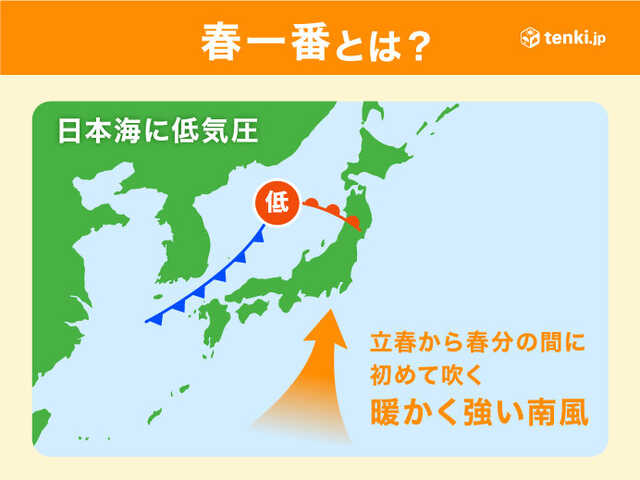 春一番とは？

tenki.jp

日本海に低気圧

低

立春から春分の間に
初めて吹く
暖かく強い南風